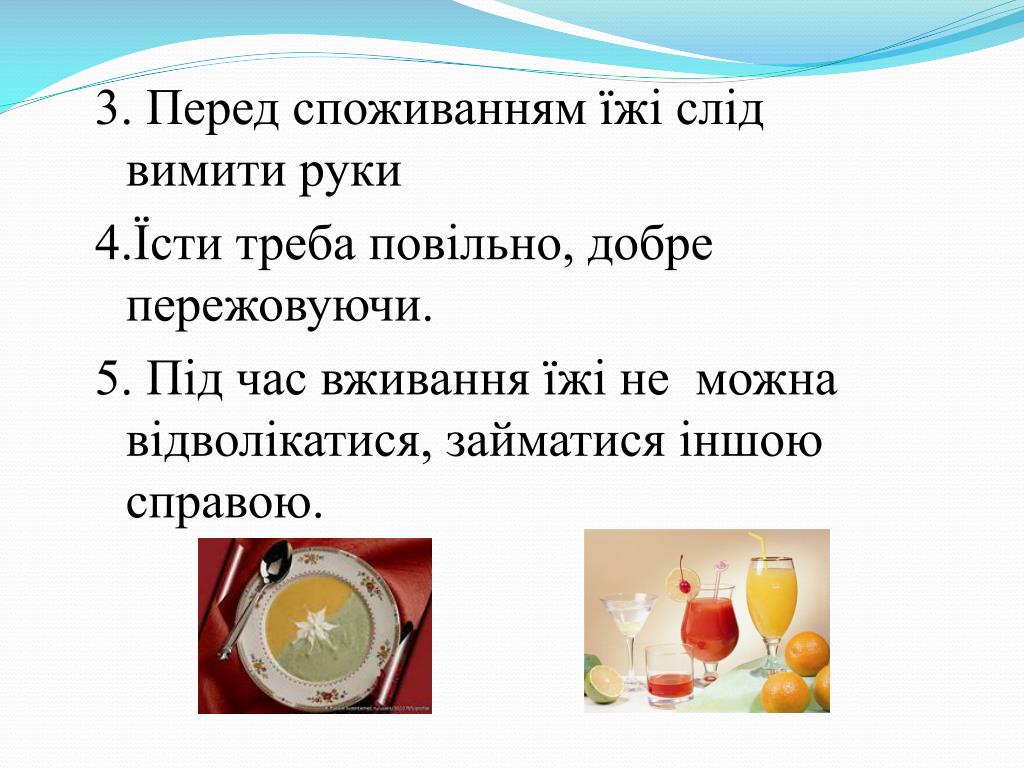 3. Перед споживанням їжі слід вимити руки

4.Їсти треба повільно, добре пережовуючи.

5. Під час вживання їжі не  можна відволікатися, займатися іншою справою.